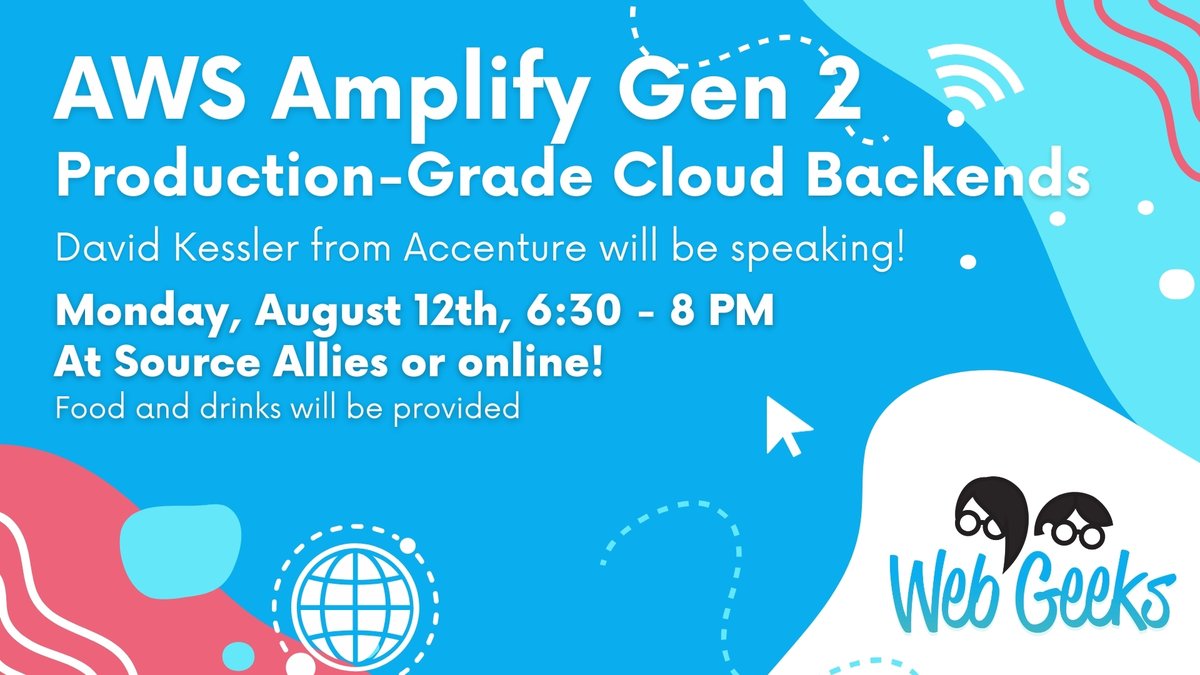 AWS Amplify Gen 2
Production-Grade Cloud Backends

David Kessler from Accenture will be speaking!

Monday, August 12th, 6:30 - 8 PM
At Source Allies or online!
Food and drinks will be provided

Web Geeks